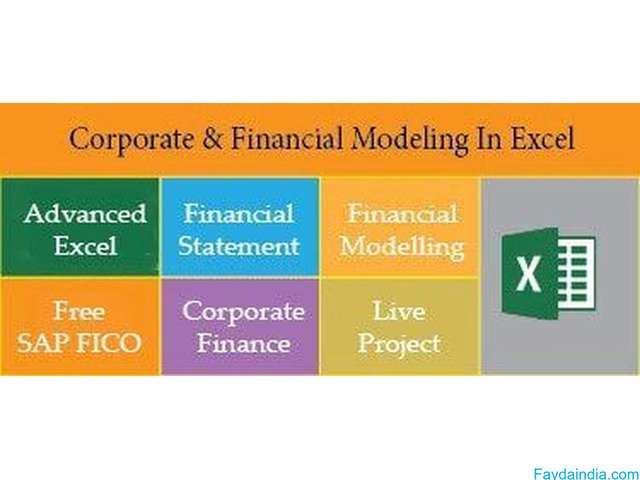 Corporate & Financial Modeling In Excel

Advanced Excel

Financial Statement

Financial Modelling

X

Free SAP FICO

Corporate Finance

Live Project

Faydaindia.com